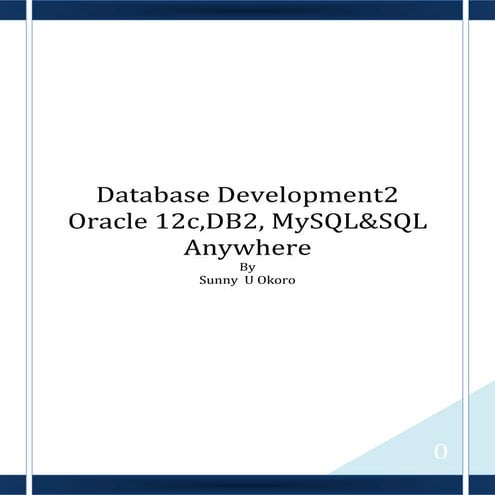 Database Development2
Oracle 12c,DB2, MySQL&SQL Anywhere
By
Sunny U Okoro

0